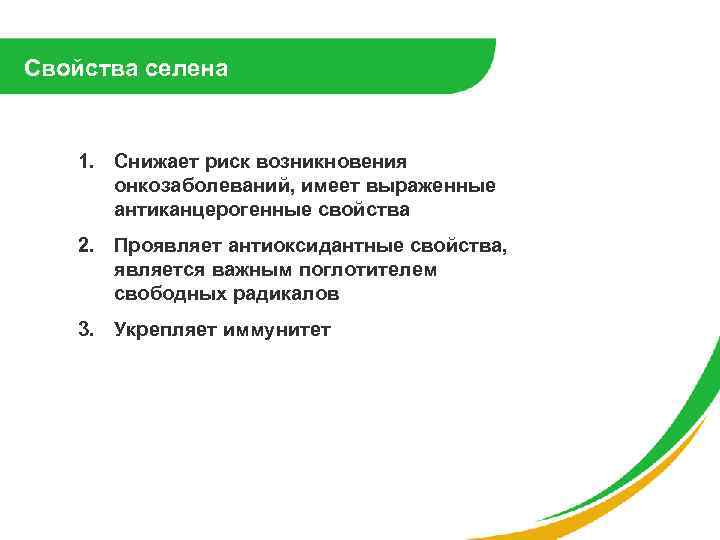 Свойства селена

1. Снижает риск возникновения онкозаболеваний, имеет выраженные антиканцерогенные свойства

2. Проявляет антиоксидантные свойства, является важным поглотителем свободных радикалов

3. Укрепляет иммунитет